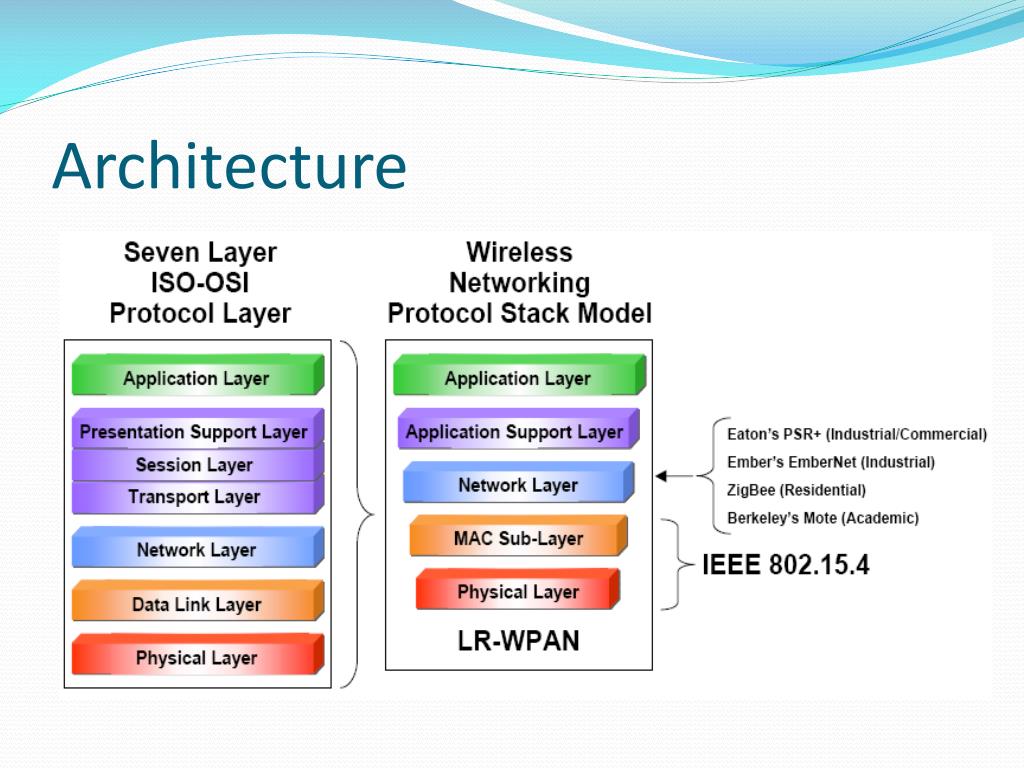 Architecture

Seven Layer
ISO-OSI
Protocol Layer

Application Layer
Presentation Support Layer
Session Layer
Transport Layer
Network Layer
Data Link Layer
Physical Layer

Wireless
Networking
Protocol Stack Model

Application Layer
Application Support Layer
Network Layer
MAC Sub-Layer
Physical Layer
LR-WPAN

Eaton's PSR+ (Industrial/Commercial)
Ember's EmberNet (Industrial)
ZigBee (Residential)
Berkeley's Mote (Academic)

IEEE 802.15.4